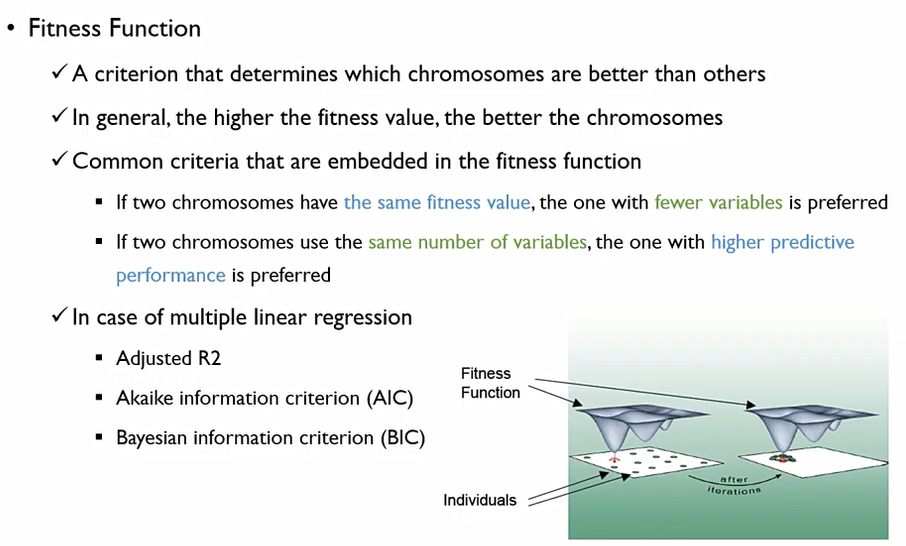 • Fitness Function

✓ A criterion that determines which chromosomes are better than others

✓ In general, the higher the fitness value, the better the chromosomes

✓ Common criteria that are embedded in the fitness function

▪ If two chromosomes have the same fitness value, the one with fewer variables is preferred

▪ If two chromosomes use the same number of variables, the one with higher predictive performance is preferred

✓ In case of multiple linear regression

▪ Adjusted R2

▪ Akaike information criterion (AIC)

▪ Bayesian information criterion (BIC)

Fitness Function

Individuals

after iterations